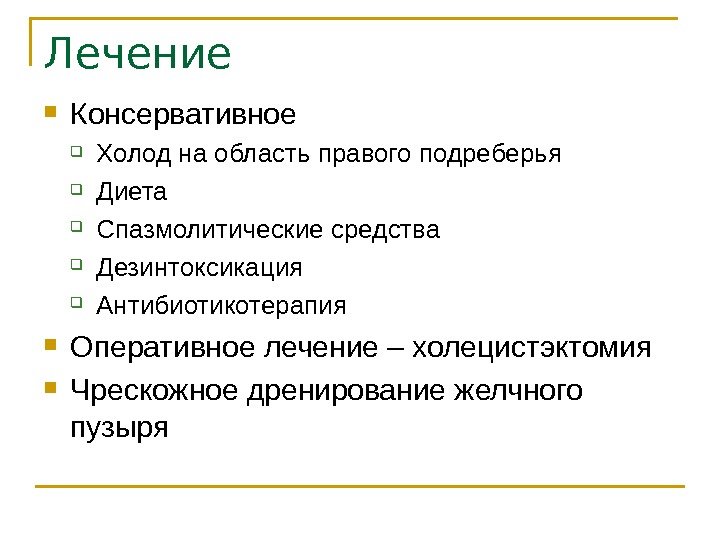 Лечение

Консервативное
Холод на область правого подреберья
Диета
Спазмолитические средства
Дезинтоксикация
Антибиотикотерапия
Оперативное лечение – холецистэктомия
Чрескожное дренирование желчного пузыря